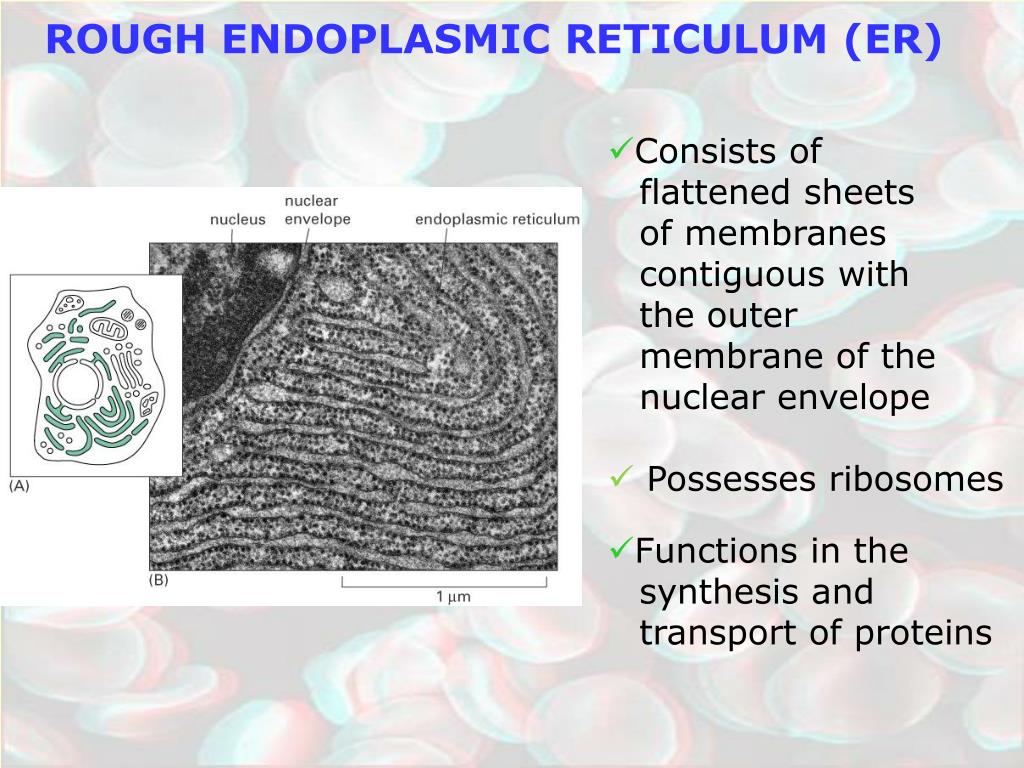 ROUGH ENDOPLASMIC RETICULUM (ER)

nucleus
nuclear envelope
endoplasmic reticulum

(A)

(B)

1 µm

✓Consists of flattened sheets of membranes contiguous with the outer membrane of the nuclear envelope

✓ Possesses ribosomes

✓Functions in the synthesis and transport of proteins